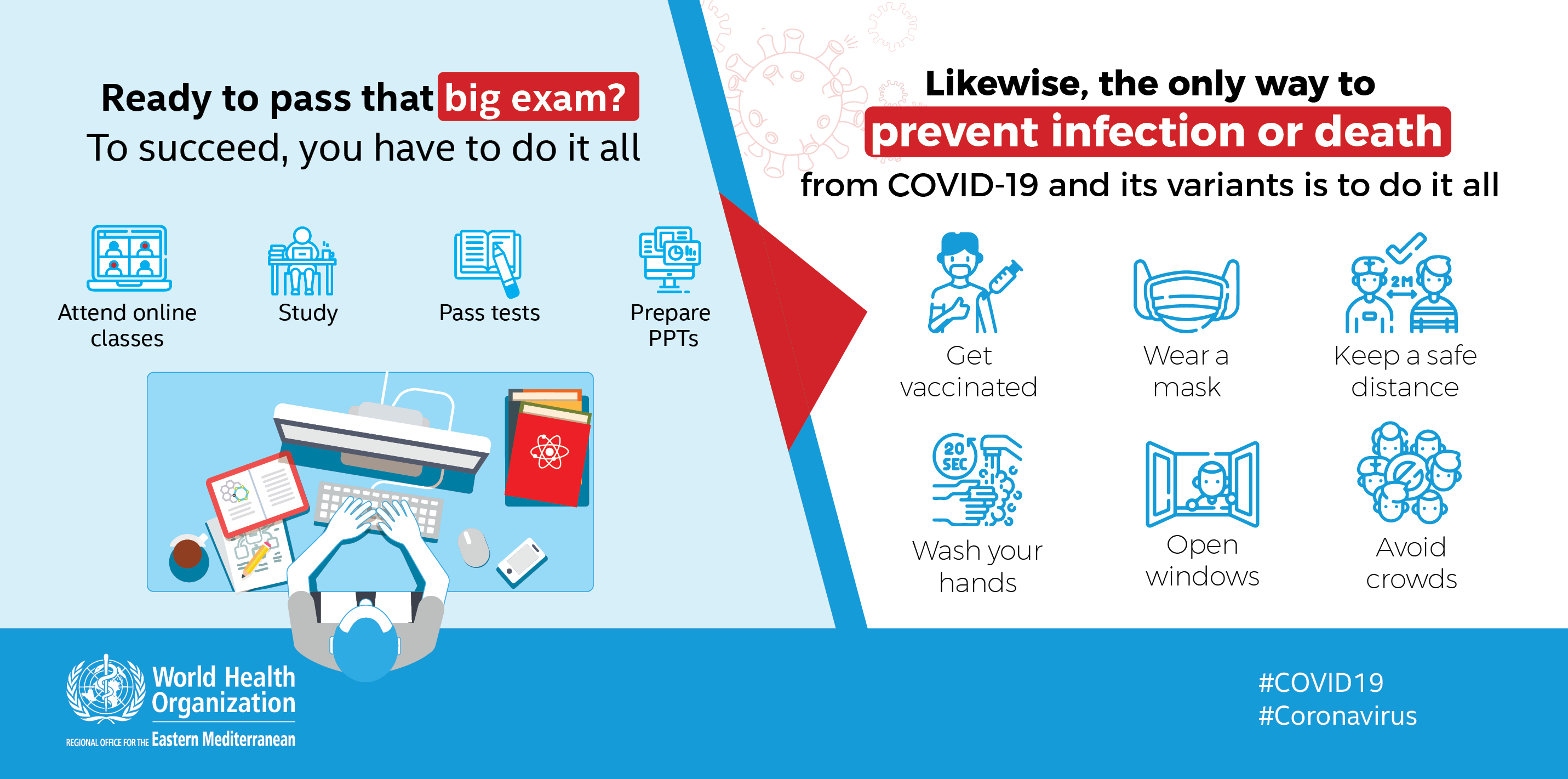 Ready to pass that big exam?
To succeed, you have to do it all

Attend online classes

Study

Pass tests

Prepare PPTs

Likewise, the only way to prevent infection or death from COVID-19 and its variants is to do it all

Get vaccinated

Wear a mask

2M

Keep a safe distance

20 SEC

Wash your hands

Open windows

Avoid crowds

World Health Organization
REGIONAL OFFICE FOR THE Eastern Mediterranean

#COVID19
#Coronavirus